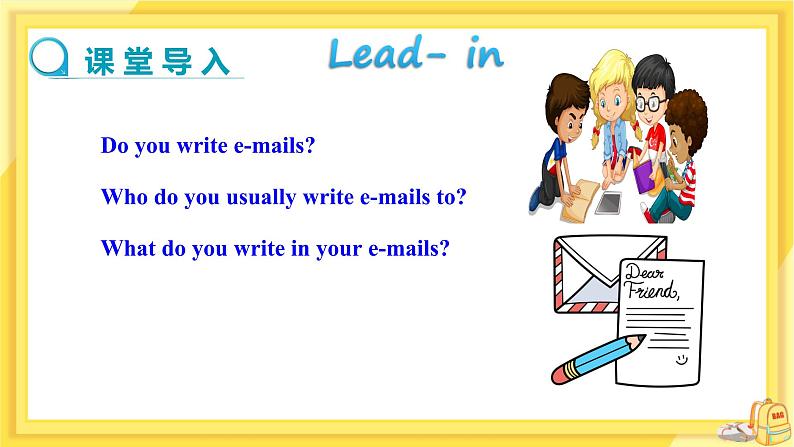 课堂导入

Lead- in

Do you write e-mails?

Who do you usually write e-mails to?

What do you write in your e-mails?

Dear Friend,

BAG